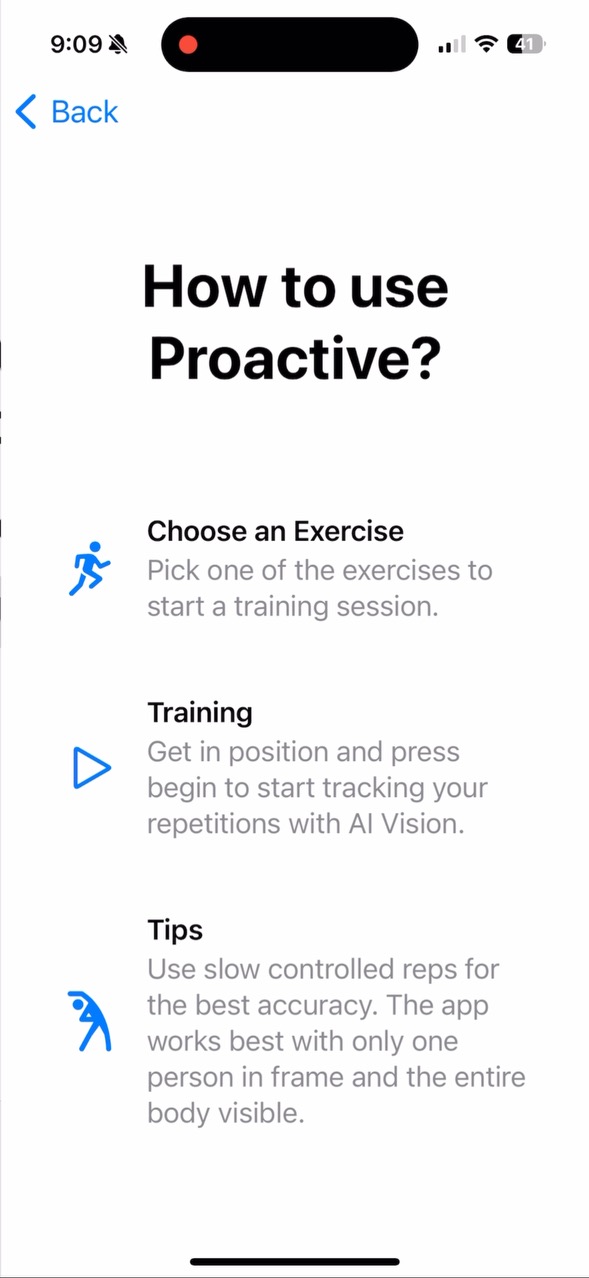 9:09

41

Back

How to use Proactive?

Choose an Exercise
Pick one of the exercises to start a training session.

Training
Get in position and press begin to start tracking your repetitions with AI Vision.

Tips
Use slow controlled reps for the best accuracy. The app works best with only one person in frame and the entire body visible.